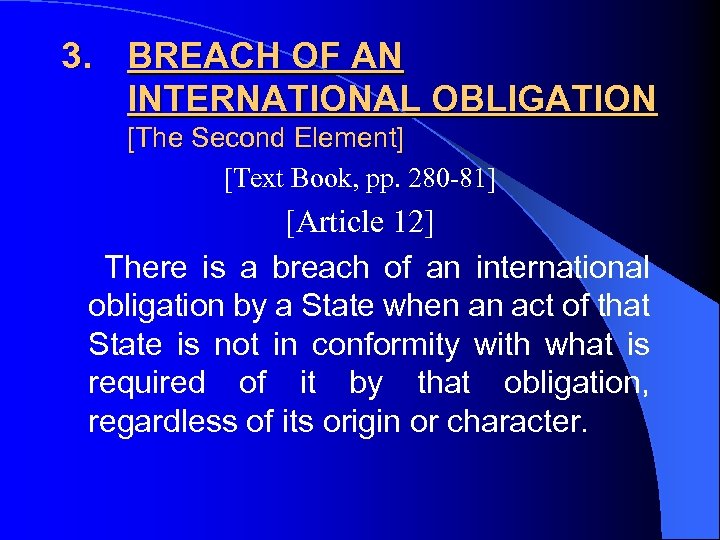 3. BREACH OF AN INTERNATIONAL OBLIGATION
[The Second Element]

[Text Book, pp. 280-81]

[Article 12]

There is a breach of an international obligation by a State when an act of that State is not in conformity with what is required of it by that obligation, regardless of its origin or character.